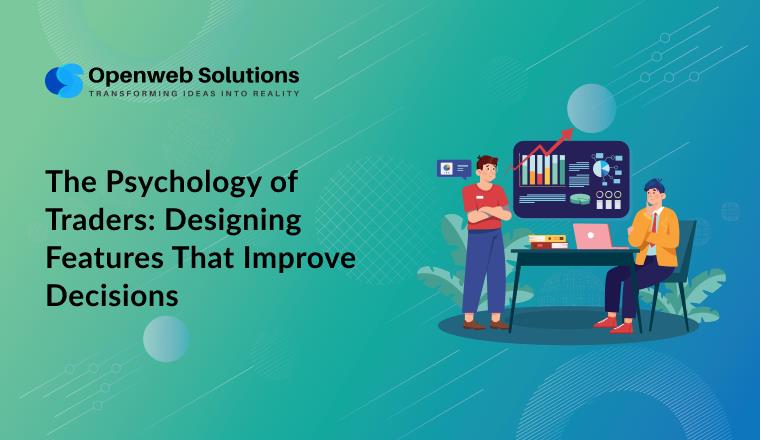 Openweb Solutions
TRANSFORMING IDEAS INTO REALITY

The Psychology of Traders: Designing Features That Improve Decisions